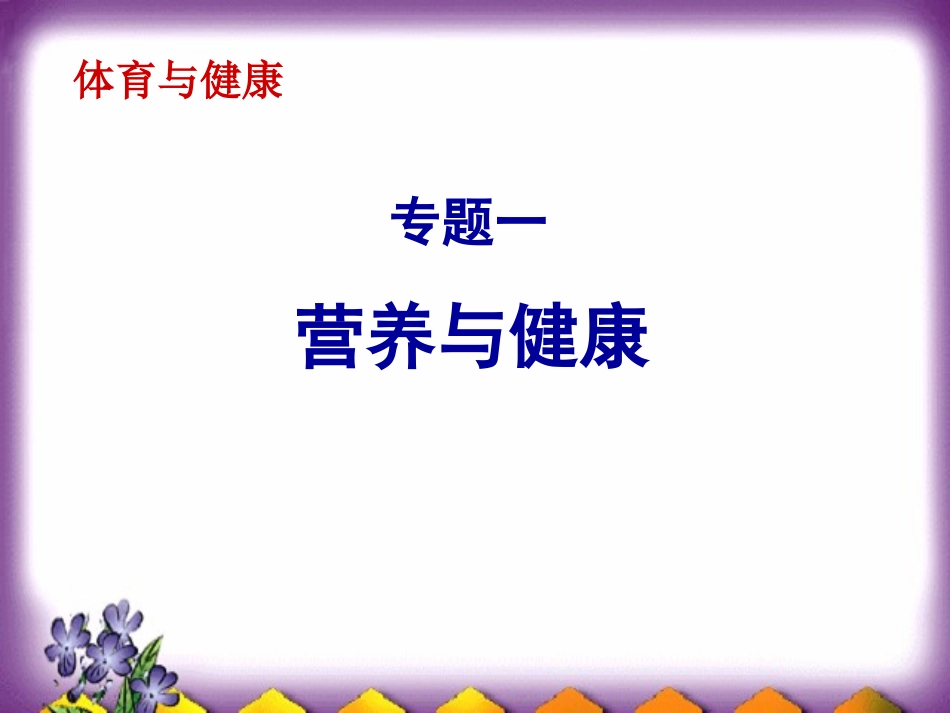 体育与健康

专题一

营养与健康